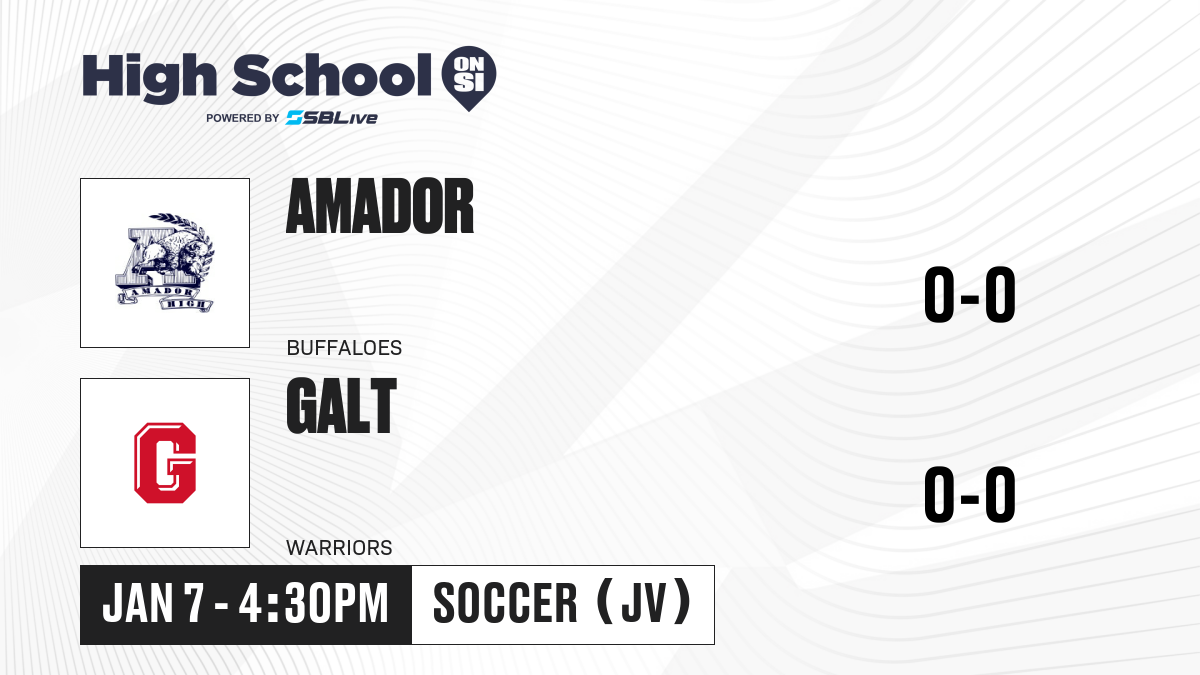 High School ON SI
POWERED BY SBLive

AMADOR HIGH

AMADOR

BUFFALOES

0-0

G

GALT

WARRIORS

0-0

JAN 7 - 4:30PM

SOCCER (JV)